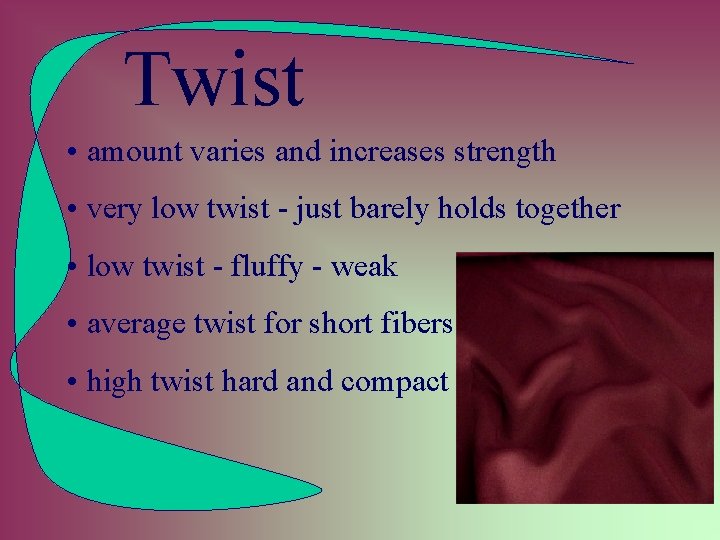 Twist

• amount varies and increases strength

• very low twist - just barely holds together

• low twist - fluffy - weak

• average twist for short fibers

• high twist hard and compact